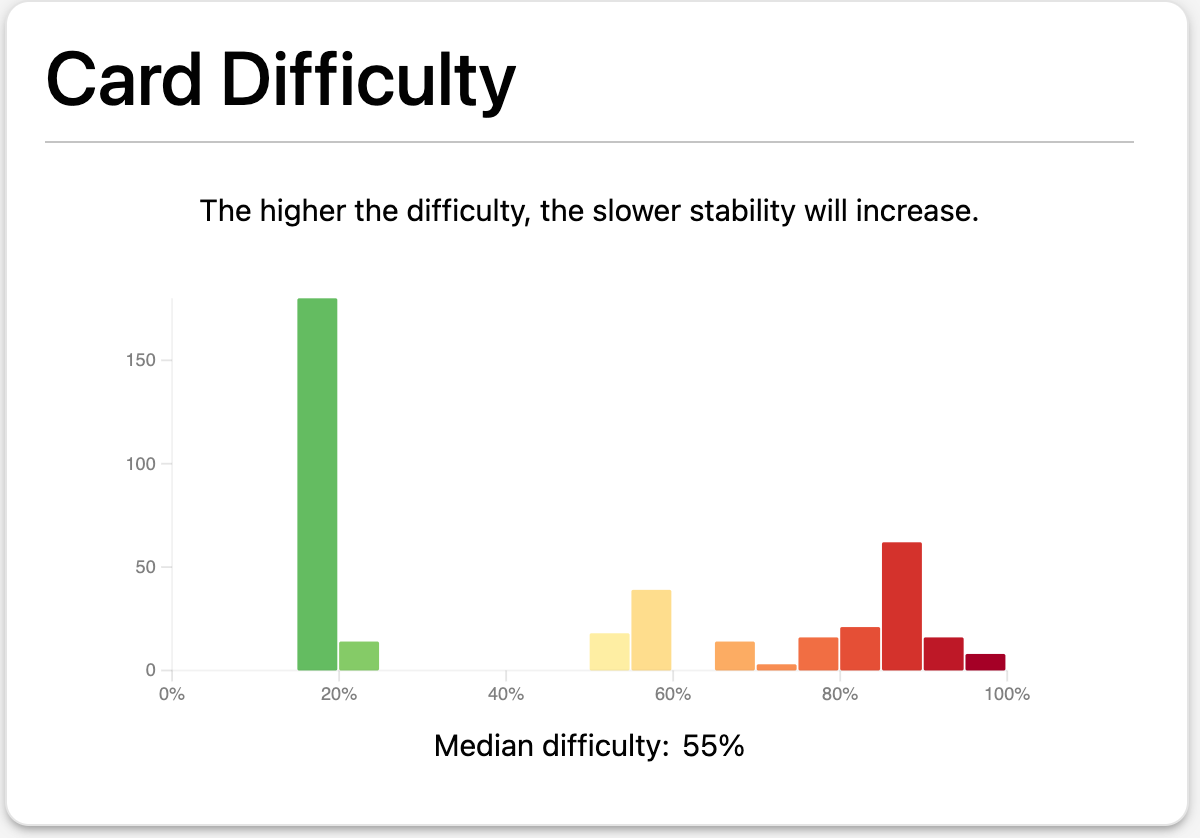 Card Difficulty

The higher the difficulty, the slower stability will increase.

150
100
50
0
0%
20%
40%
60%
80%
100%

Median difficulty: 55%